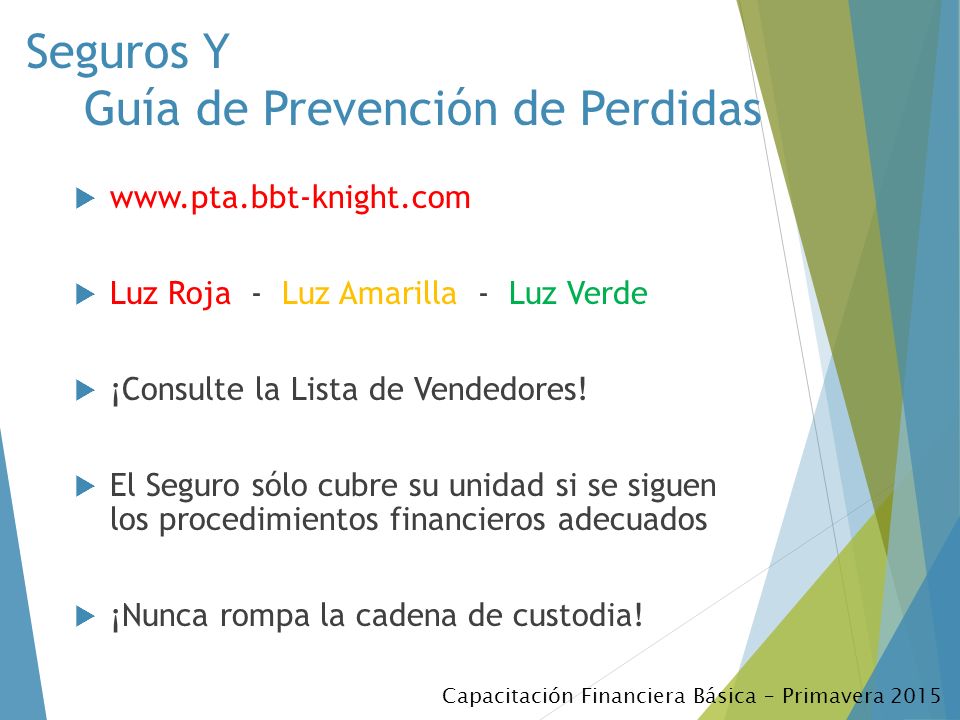 Seguros Y
Guía de Prevención de Perdidas

www.pta.bbt-knight.com

Luz Roja - Luz Amarilla - Luz Verde

¡Consulte la Lista de Vendedores!

El Seguro sólo cubre su unidad si se siguen los procedimientos financieros adecuados

¡Nunca rompa la cadena de custodia!

Capacitación Financiera Básica – Primavera 2015